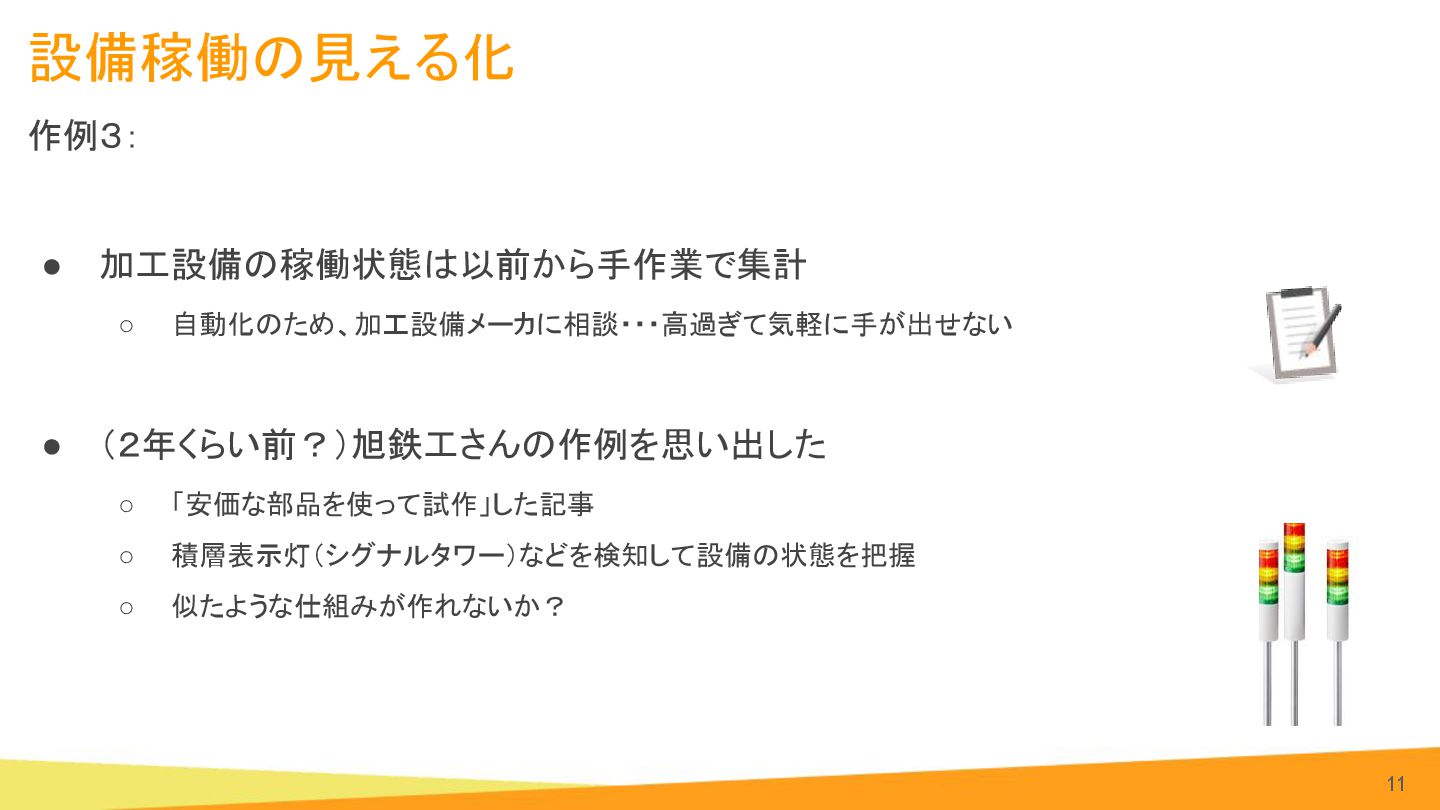 設備稼働の見える化

作例３:

● 加工設備の稼働状態は以前から手作業で集計

○ 自動化のため、加工設備メーカに相談・・・高過ぎて気軽に手が出せない

● （２年くらい前？）旭鉄工さんの作例を思い出した

○ 「安価な部品を使って試作」した記事

○ 積層表示灯（シグナルタワー）などを検知して設備の状態を把握

○ 似たような仕組みが作れないか？

11